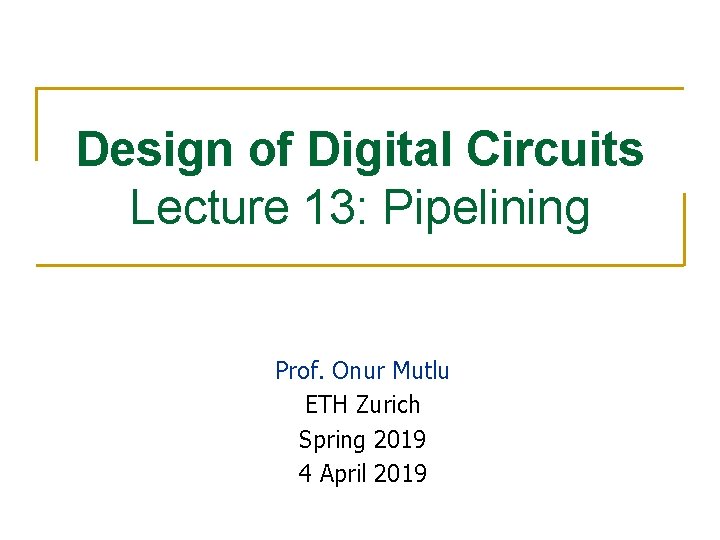 Design of Digital Circuits
Lecture 13: Pipelining

Prof. Onur Mutlu
ETH Zurich
Spring 2019
4 April 2019